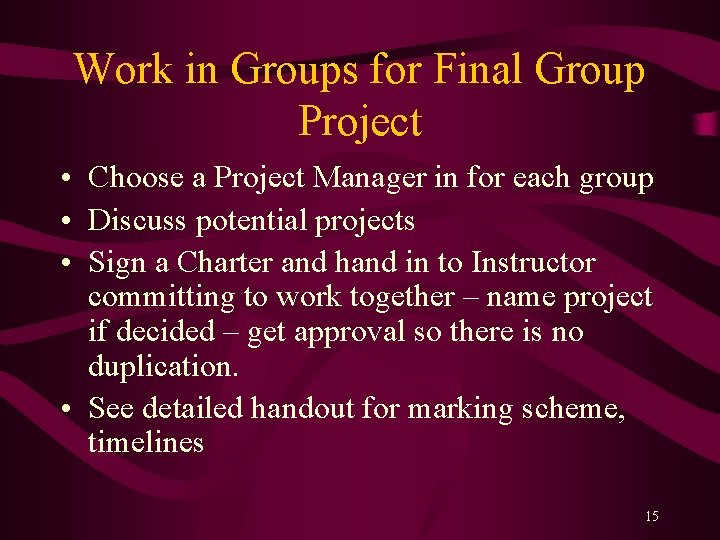 Work in Groups for Final Group Project

• Choose a Project Manager in for each group
• Discuss potential projects
• Sign a Charter and hand in to Instructor committing to work together – name project if decided – get approval so there is no duplication.
• See detailed handout for marking scheme, timelines

15